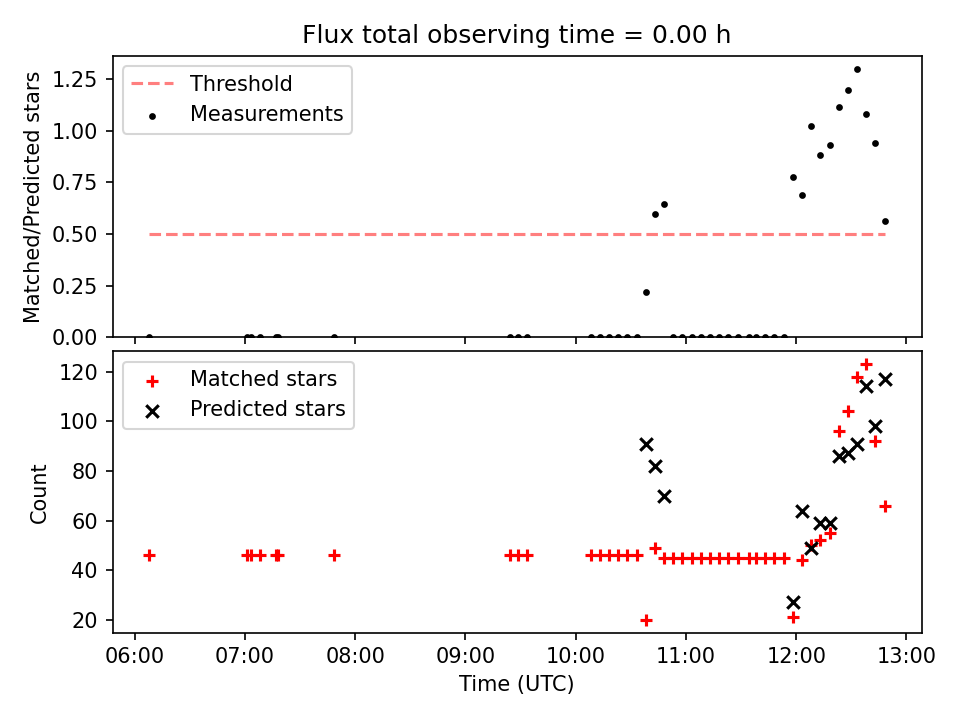 Flux total observing time = 0.00 h

Threshold
Measurements

Matched/Predicted stars

1.25
1.00
0.75
0.50
0.25
0.00

Matched stars
Predicted stars

Count

120
100
80
60
40
20

06:00
07:00
08:00
09:00
10:00
11:00
12:00
13:00

Time (UTC)